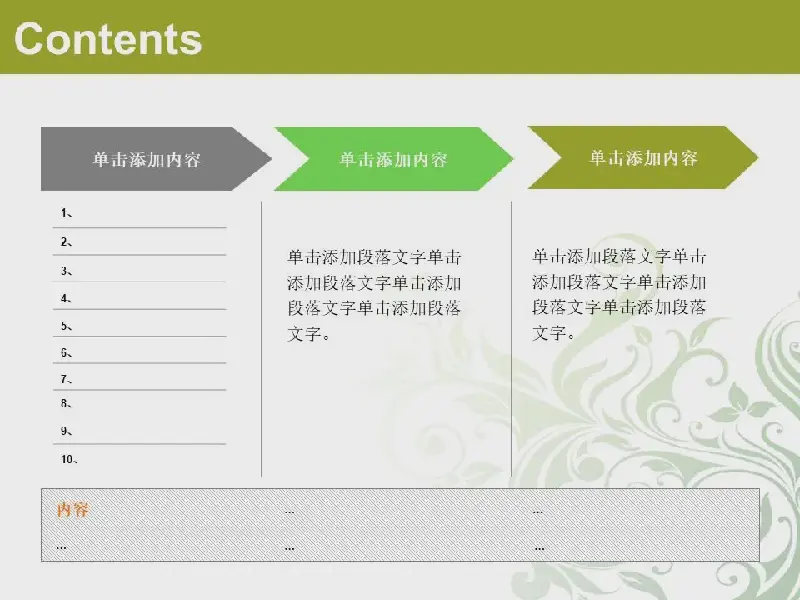 Contents

单击添加内容

1、
2、
3、
4、
5、
6、
7、
8、
9、
10、

单击添加内容

单击添加段落文字单击添加段落文字单击添加段落文字单击添加段落文字。

单击添加内容

单击添加段落文字单击添加段落文字单击添加段落文字单击添加段落文字。

| 内容 | … | … |
|---|---|---|
| … | … | … |